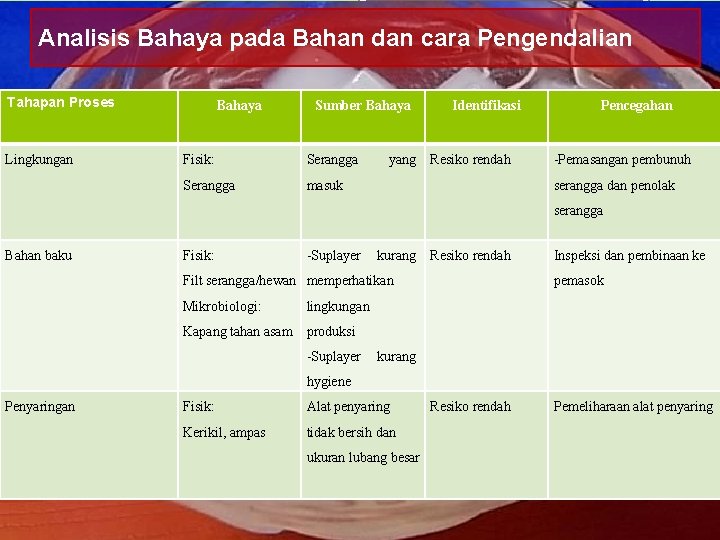 Analisis Bahaya pada Bahan dan cara Pengendalian

| Tahapan Proses | Bahaya | Sumber Bahaya | Identifikasi | Pencegahan |
|---|---|---|---|---|
| Lingkungan | Fisik: Serangga | Serangga yang masuk | Resiko rendah | -Pemasangan pembunuh serangga dan penolak serangga |
| Bahan baku | Fisik: Filt serangga/hewan Mikrobiologi: Kapang tahan asam | -Suplayer kurang memperhatikan lingkungan produksi -Suplayer kurang hygiene | Resiko rendah | Inspeksi dan pembinaan ke pemasok |
| Penyaringan | Fisik: Kerikil, ampas | Alat penyaring tidak bersih dan ukuran lubang besar | Resiko rendah | Pemeliharaan alat penyaring |